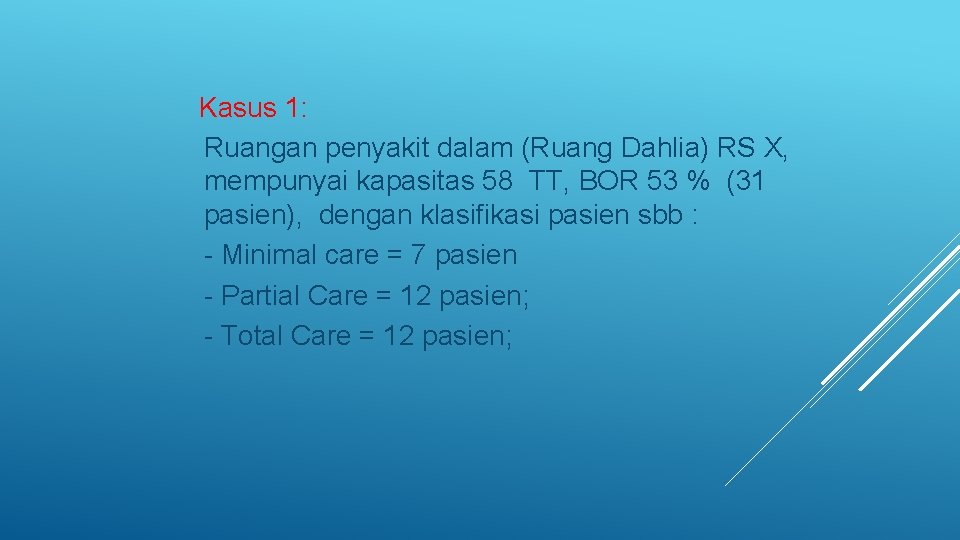 Kasus 1:

Ruangan penyakit dalam (Ruang Dahlia) RS X, mempunyai kapasitas 58 TT, BOR 53 % (31 pasien), dengan klasifikasi pasien sbb :

- Minimal care = 7 pasien
- Partial Care = 12 pasien;
- Total Care = 12 pasien;